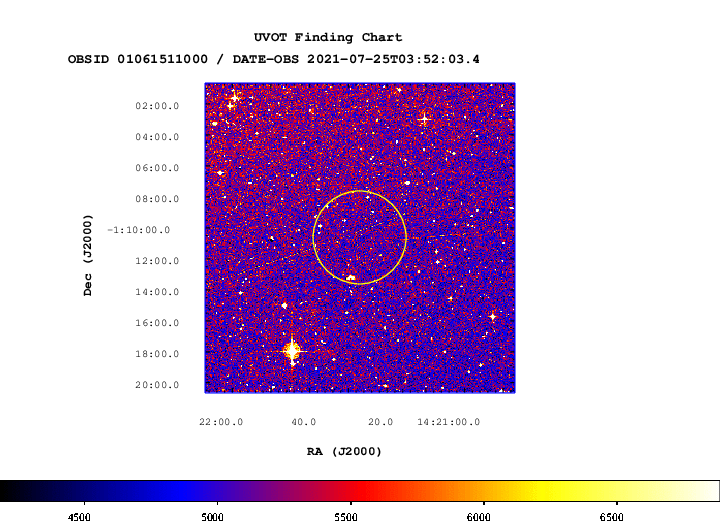 UVOT Finding Chart
OBSID 01061511000 / DATE-OBS 2021-07-25T03:52:03.4

Dec (J2000)

02:00.0
04:00.0
06:00.0
08:00.0
-1:10:00.0
12:00.0
14:00.0
16:00.0
18:00.0
20:00.0

22:00.0
40.0
20.0
14:21:00.0

RA (J2000)

4500
5000
5500
6000
6500